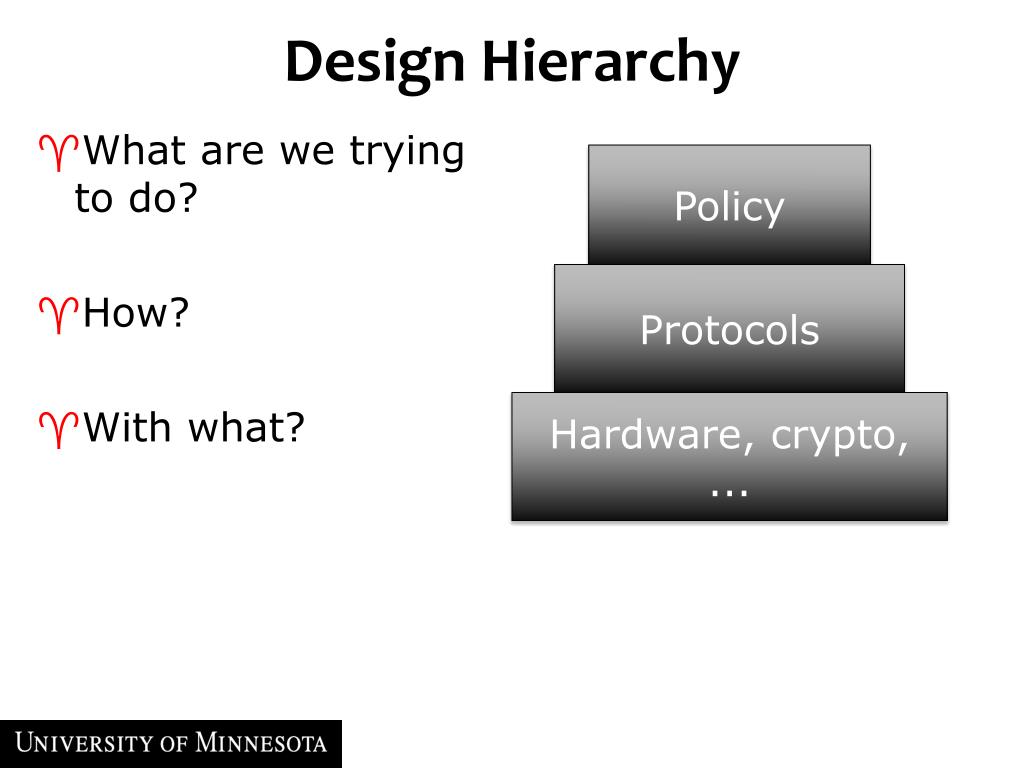 Design Hierarchy

♈What are we trying to do?

♈How?

♈With what?

Policy

Protocols

Hardware, crypto, ...

UNIVERSITY OF MINNESOTA